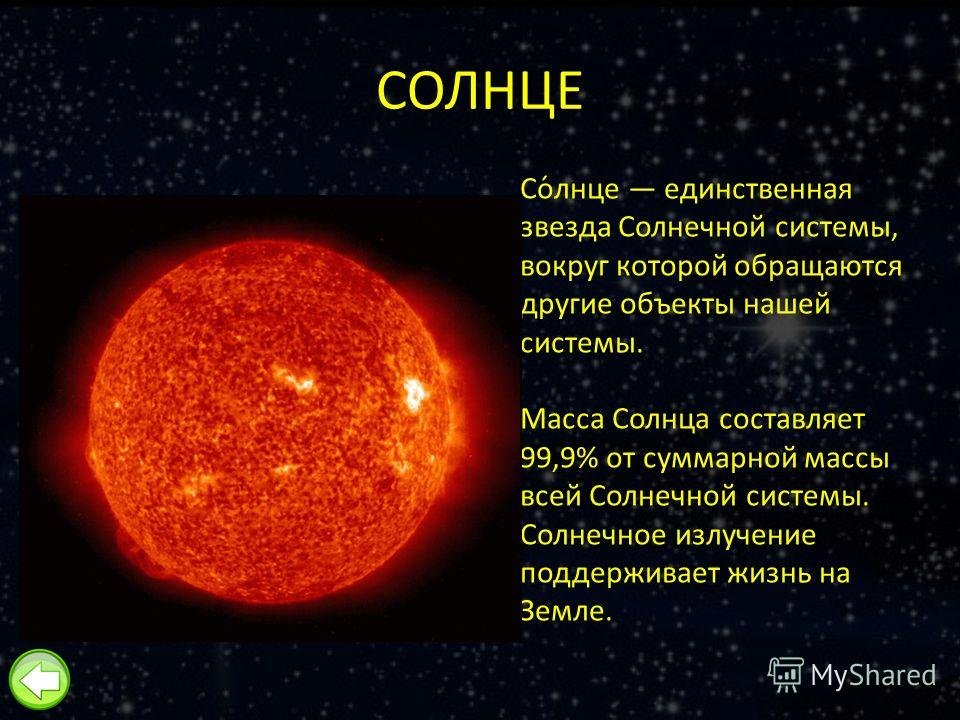 СОЛНЦЕ

Со́лнце — единственная звезда Солнечной системы, вокруг которой обращаются другие объекты нашей системы.

Масса Солнца составляет 99,9% от суммарной массы всей Солнечной системы. Солнечное излучение поддерживает жизнь на Земле.

MyShared